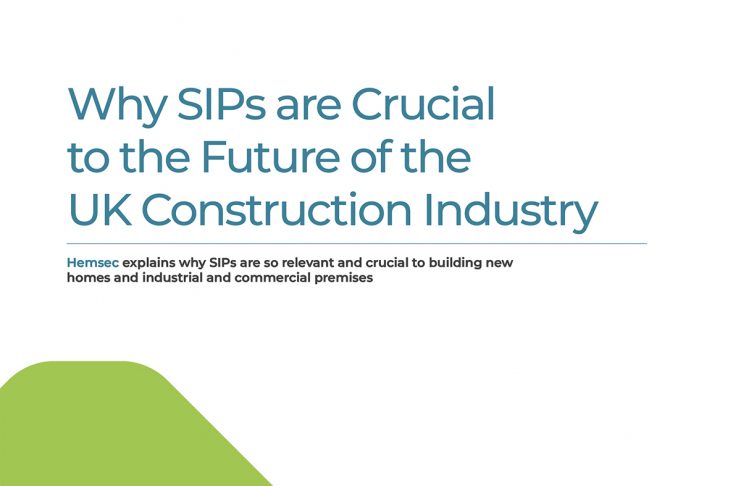 Why SIPs are Crucial to the Future of the UK Construction Industry

Hemsec explains why SIPs are so relevant and crucial to building new homes and industrial and commercial premises